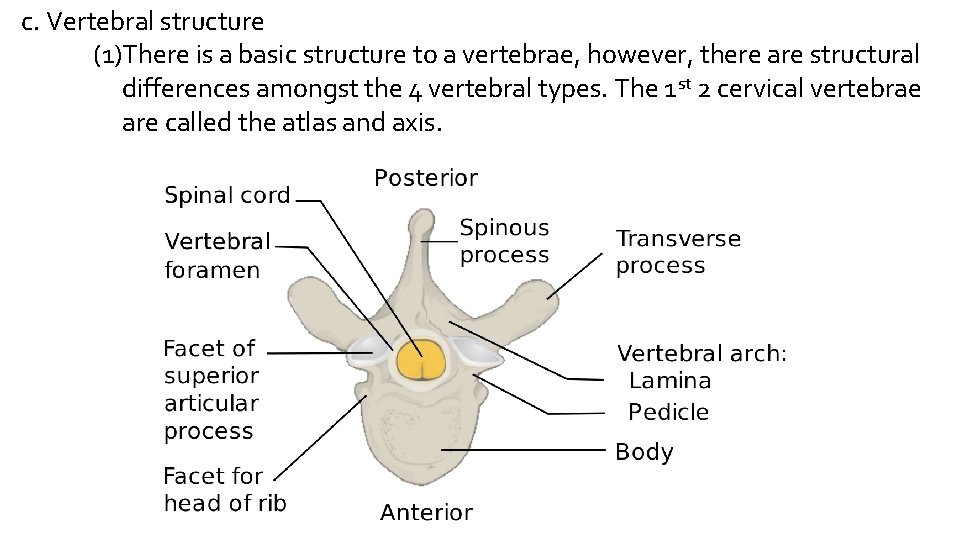 c. Vertebral structure

(1)There is a basic structure to a vertebrae, however, there are structural differences amongst the 4 vertebral types. The 1$^{st}$ 2 cervical vertebrae are called the atlas and axis.

Posterior
Spinal cord
Vertebral foramen
Spinous process
Transverse process
Facet of superior articular process
Vertebral arch:
Lamina
Pedicle
Body
Facet for head of rib
Anterior